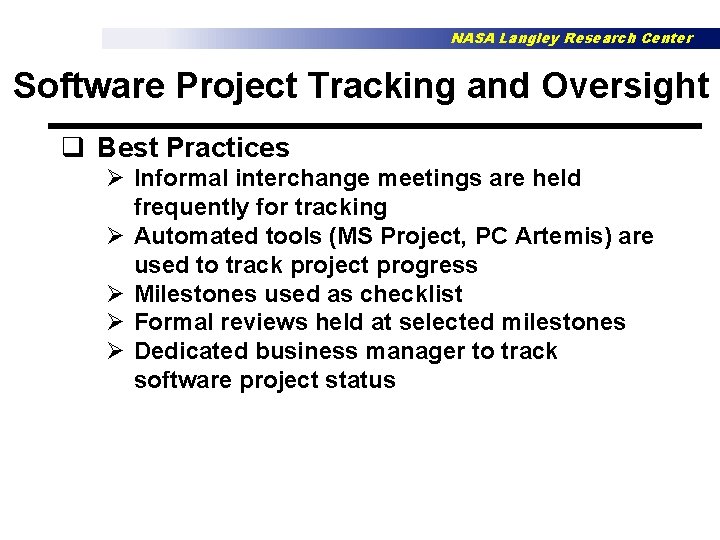 NASA Langley Research Center

Software Project Tracking and Oversight

❑ Best Practices
➢ Informal interchange meetings are held frequently for tracking
➢ Automated tools (MS Project, PC Artemis) are used to track project progress
➢ Milestones used as checklist
➢ Formal reviews held at selected milestones
➢ Dedicated business manager to track software project status